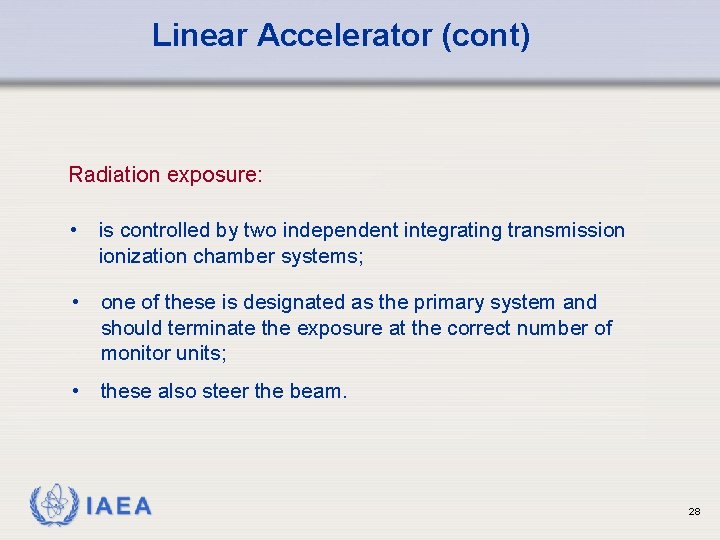 Linear Accelerator (cont)

Radiation exposure:

• is controlled by two independent integrating transmission ionization chamber systems;

• one of these is designated as the primary system and should terminate the exposure at the correct number of monitor units;

• these also steer the beam.

IAEA

28